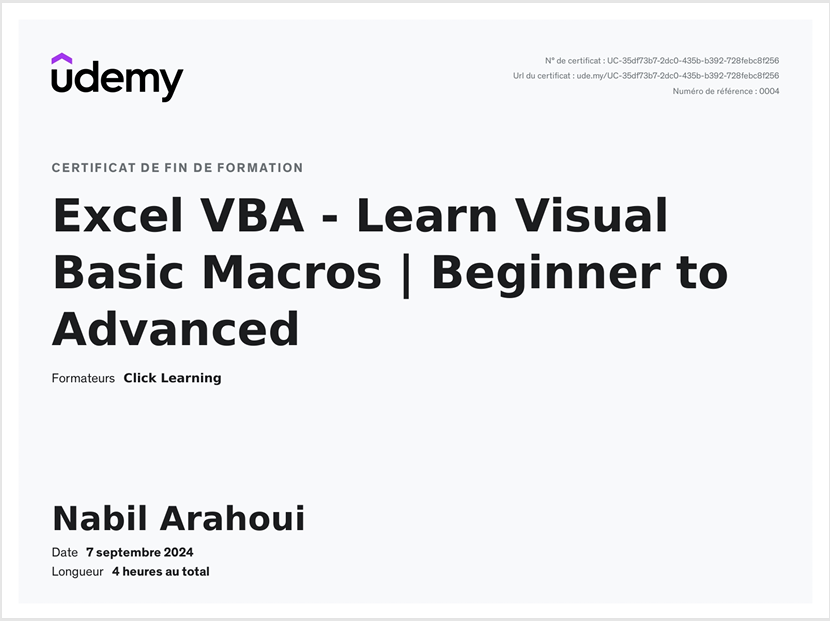 udemy

N° de certificat : UC-35df73b7-2dc0-435b-b392-728febc8f256
Url du certificat : ude.my/UC-35df73b7-2dc0-435b-b392-728febc8f256
Numéro de référence : 0004

CERTIFICAT DE FIN DE FORMATION

Excel VBA - Learn Visual Basic Macros | Beginner to Advanced

Formateurs Click Learning

Nabil Arahoui

Date 7 septembre 2024
Longueur 4 heures au total